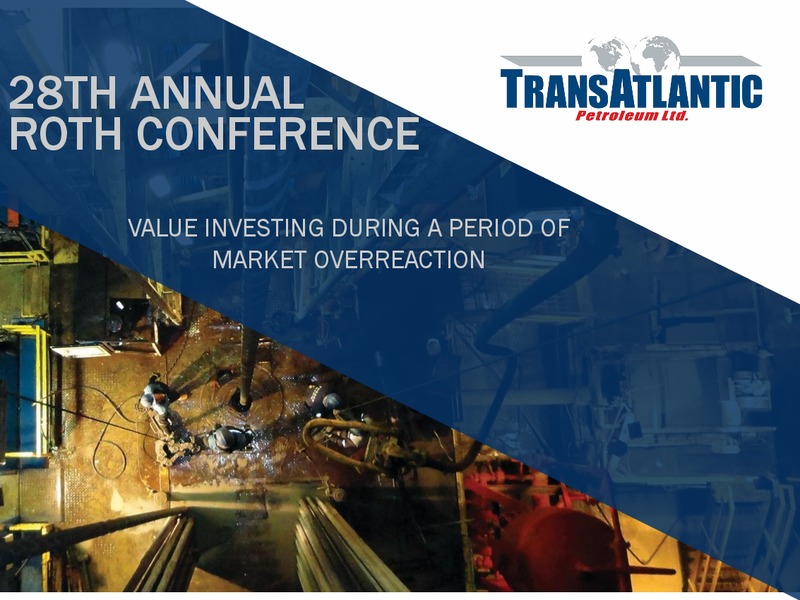 28TH ANNUAL ROTH CONFERENCE

TRANSATLANTIC
Petroleum Ltd.

VALUE INVESTING DURING A PERIOD OF MARKET OVERREACTION